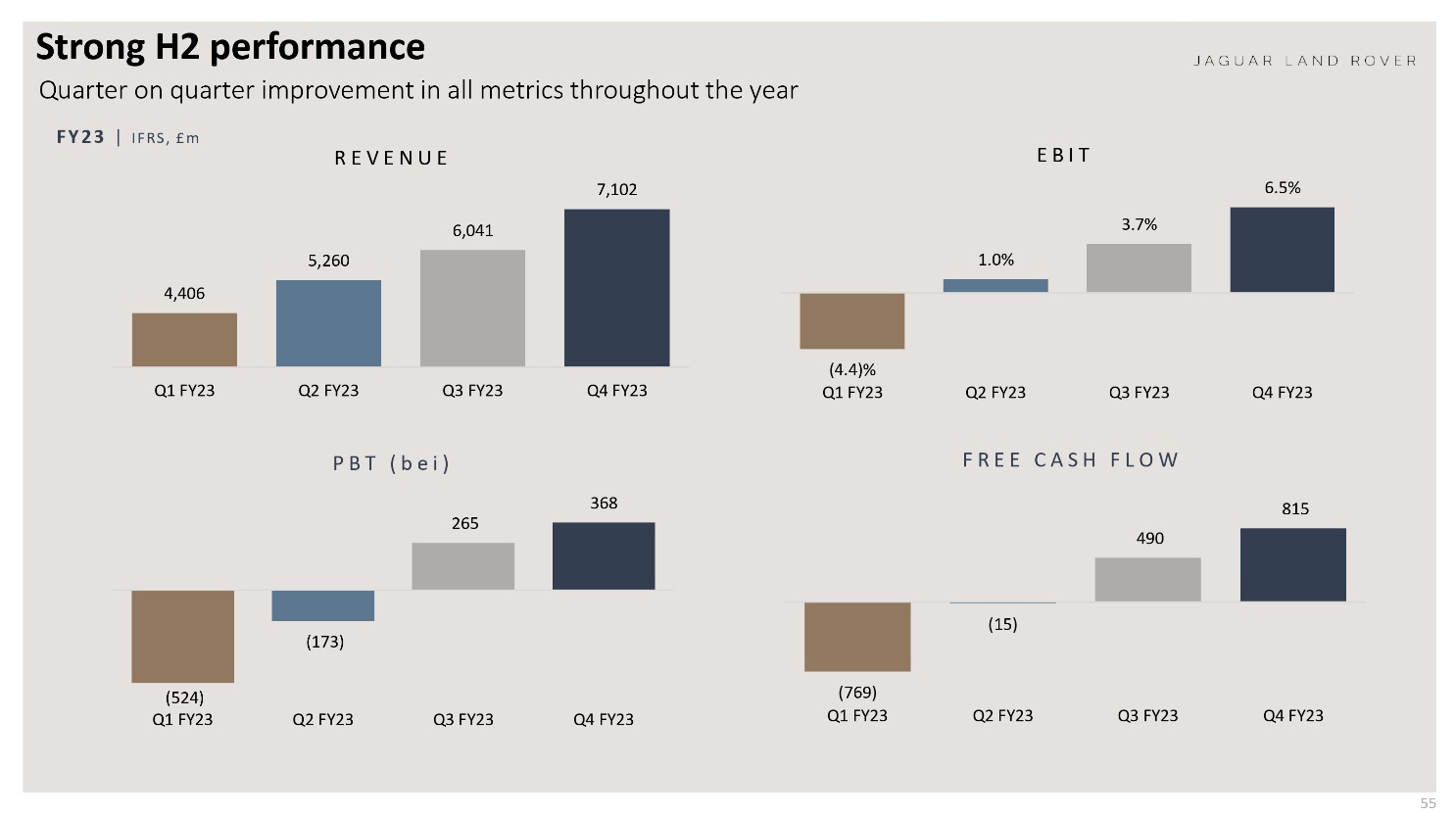 Strong H2 performance

JAGUAR LAND ROVER

Quarter on quarter improvement in all metrics throughout the year

FY23 | IFRS, £m

REVENUE

4,406
5,260
6,041
7,102

Q1 FY23
Q2 FY23
Q3 FY23
Q4 FY23

EBIT

(4.4)%
1.0%
3.7%
6.5%

Q1 FY23
Q2 FY23
Q3 FY23
Q4 FY23

PBT (bei)

(524)
(173)
265
368

Q1 FY23
Q2 FY23
Q3 FY23
Q4 FY23

FREE CASH FLOW

(769)
(15)
490
815

Q1 FY23
Q2 FY23
Q3 FY23
Q4 FY23

55